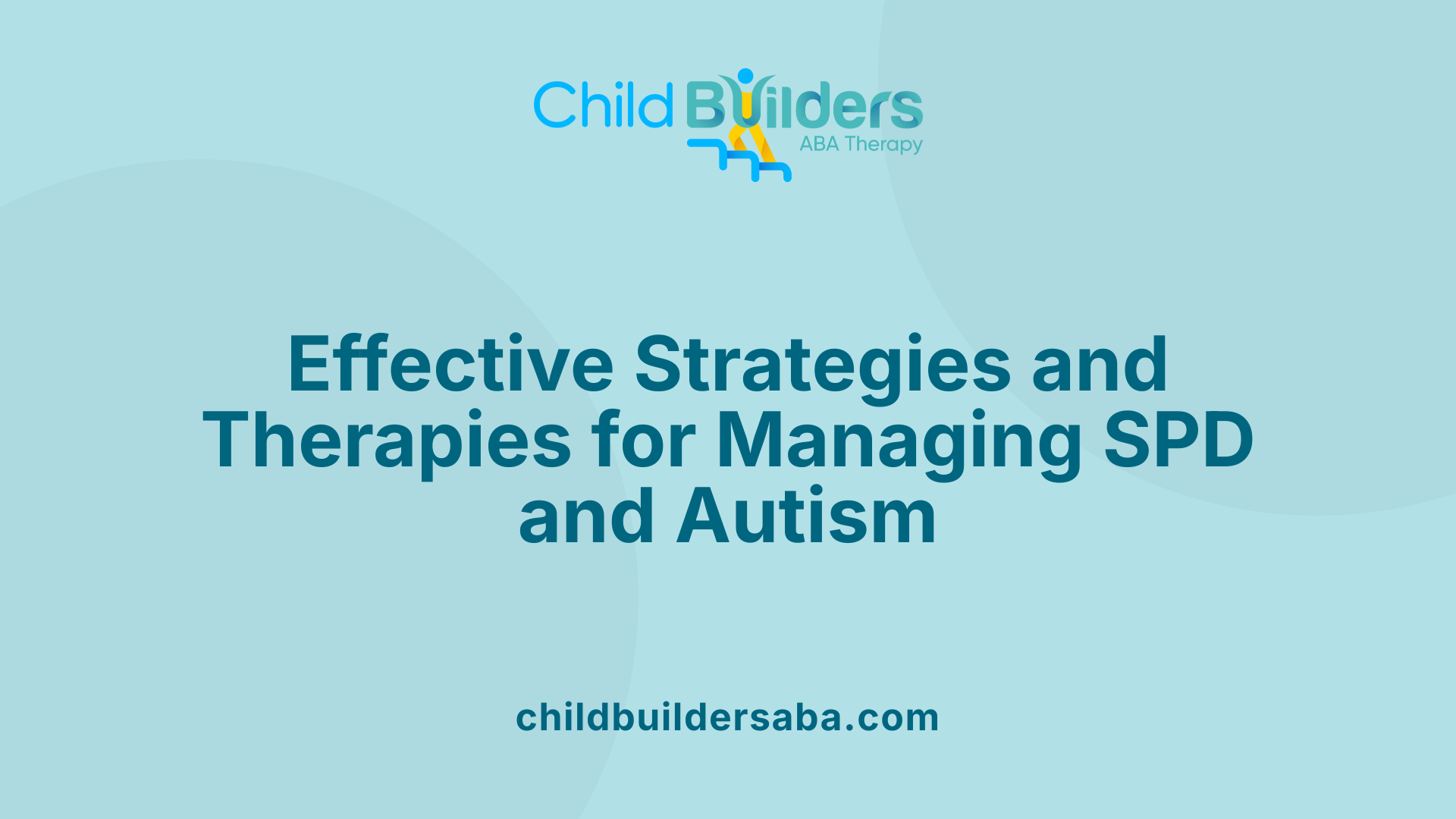 Child Builders
ABA Therapy

Effective Strategies and Therapies for Managing SPD and Autism

childbuildersaba.com